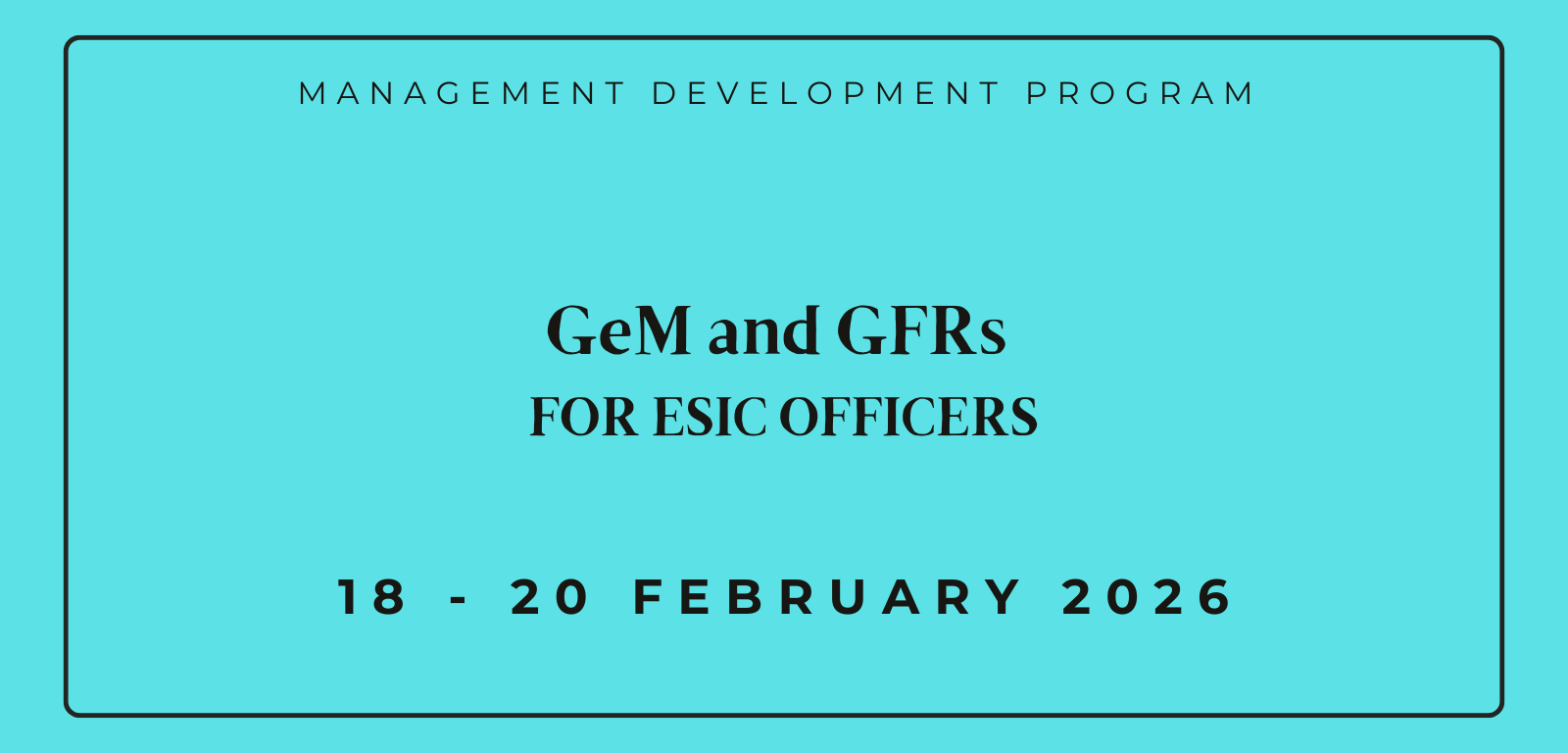 MANAGEMENT DEVELOPMENT PROGRAM

GeM and GFRs
FOR ESIC OFFICERS

18 - 20 FEBRUARY 2026